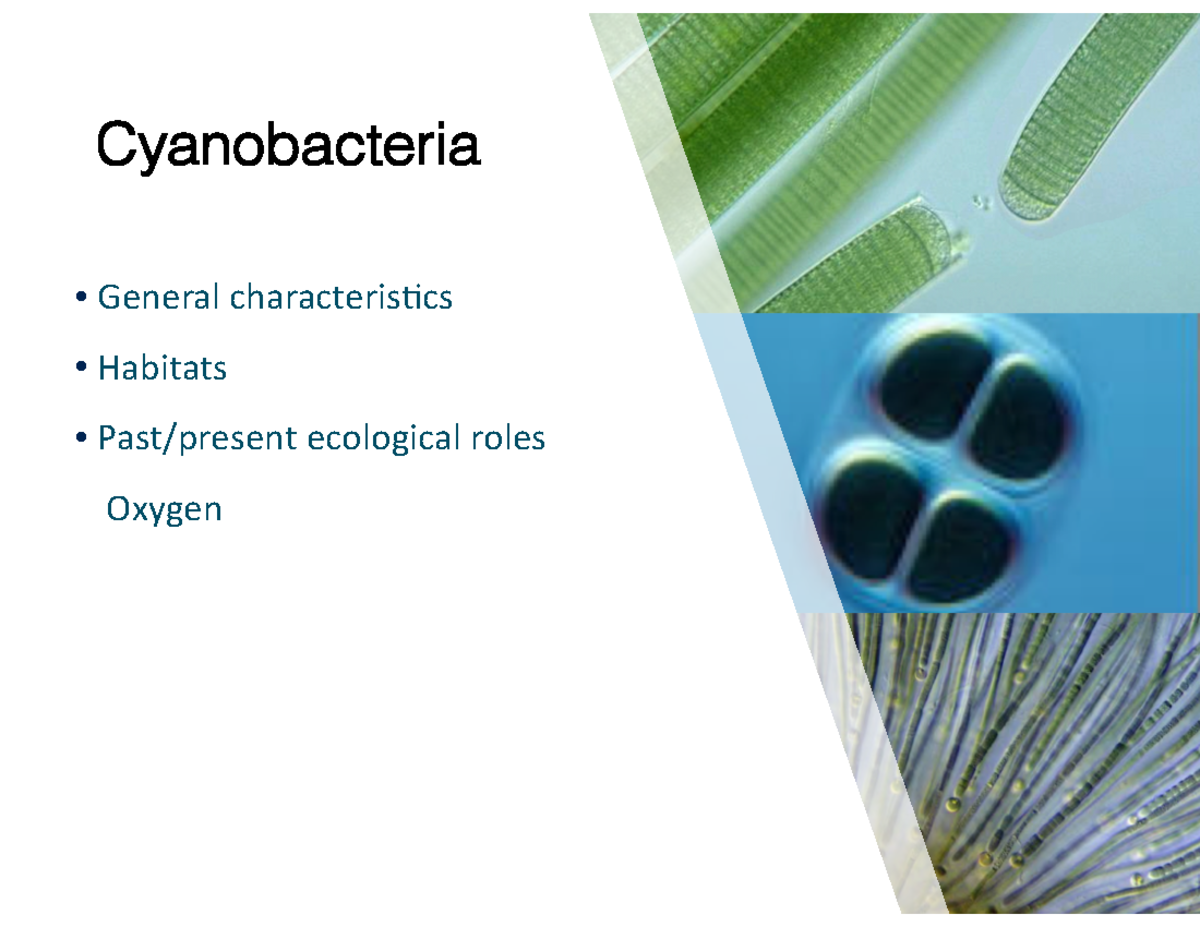 Cyanobacteria

• General characteristics

• Habitats

• Past/present ecological roles

Oxygen